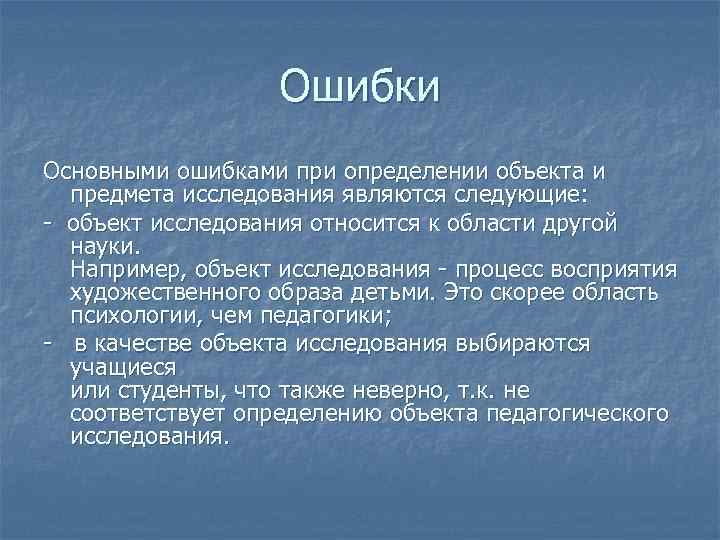 Ошибки

Основными ошибками при определении объекта и предмета исследования являются следующие:

- объект исследования относится к области другой науки.
Например, объект исследования - процесс восприятия художественного образа детьми. Это скорее область психологии, чем педагогики;

- в качестве объекта исследования выбираются учащиеся
или студенты, что также неверно, т.к. не соответствует определению объекта педагогического исследования.